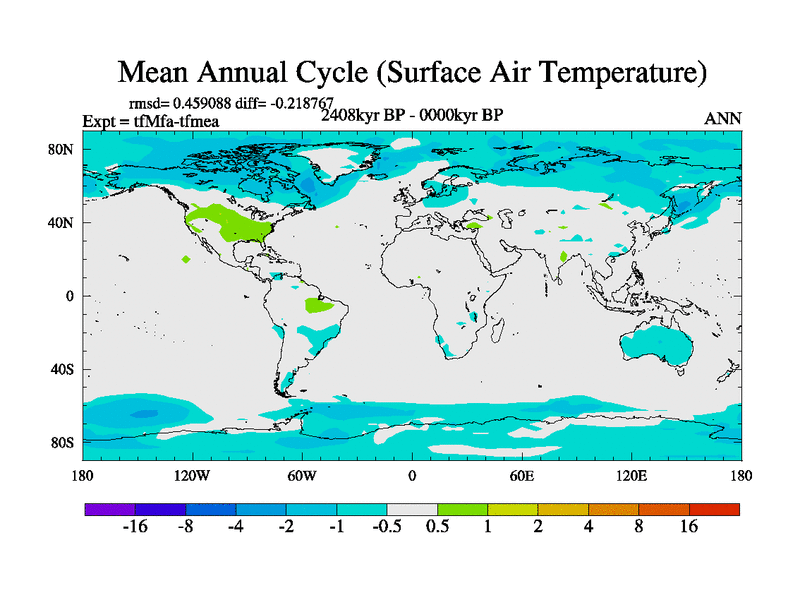 Mean Annual Cycle (Surface Air Temperature)

rmsd= 0.459088 diff= -0.218767
Expt = tfMfa-tfmea
2408kyr BP - 0000kyr BP
ANN

80N
40N
0
40S
80S

180 120W 60W 0 60E 120E 180

-16 -8 -4 -2 -1 -0.5 0.5 1 2 4 8 16